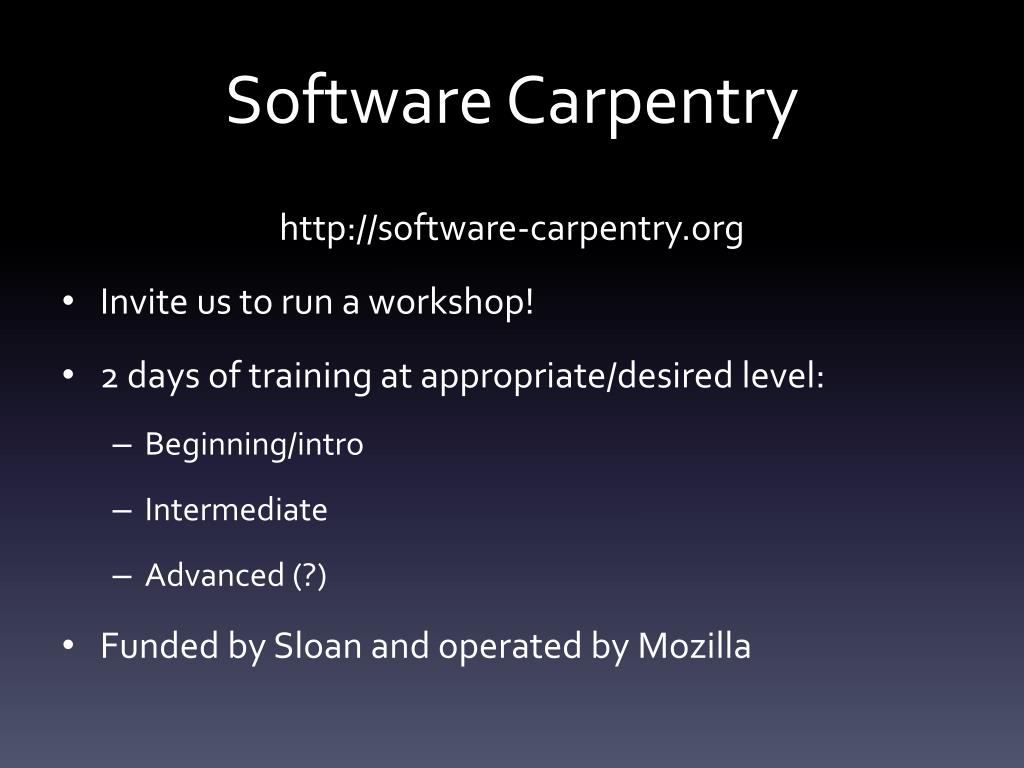 Software Carpentry

http://software-carpentry.org

• Invite us to run a workshop!

• 2 days of training at appropriate/desired level:

– Beginning/intro

– Intermediate

– Advanced (?)

• Funded by Sloan and operated by Mozilla